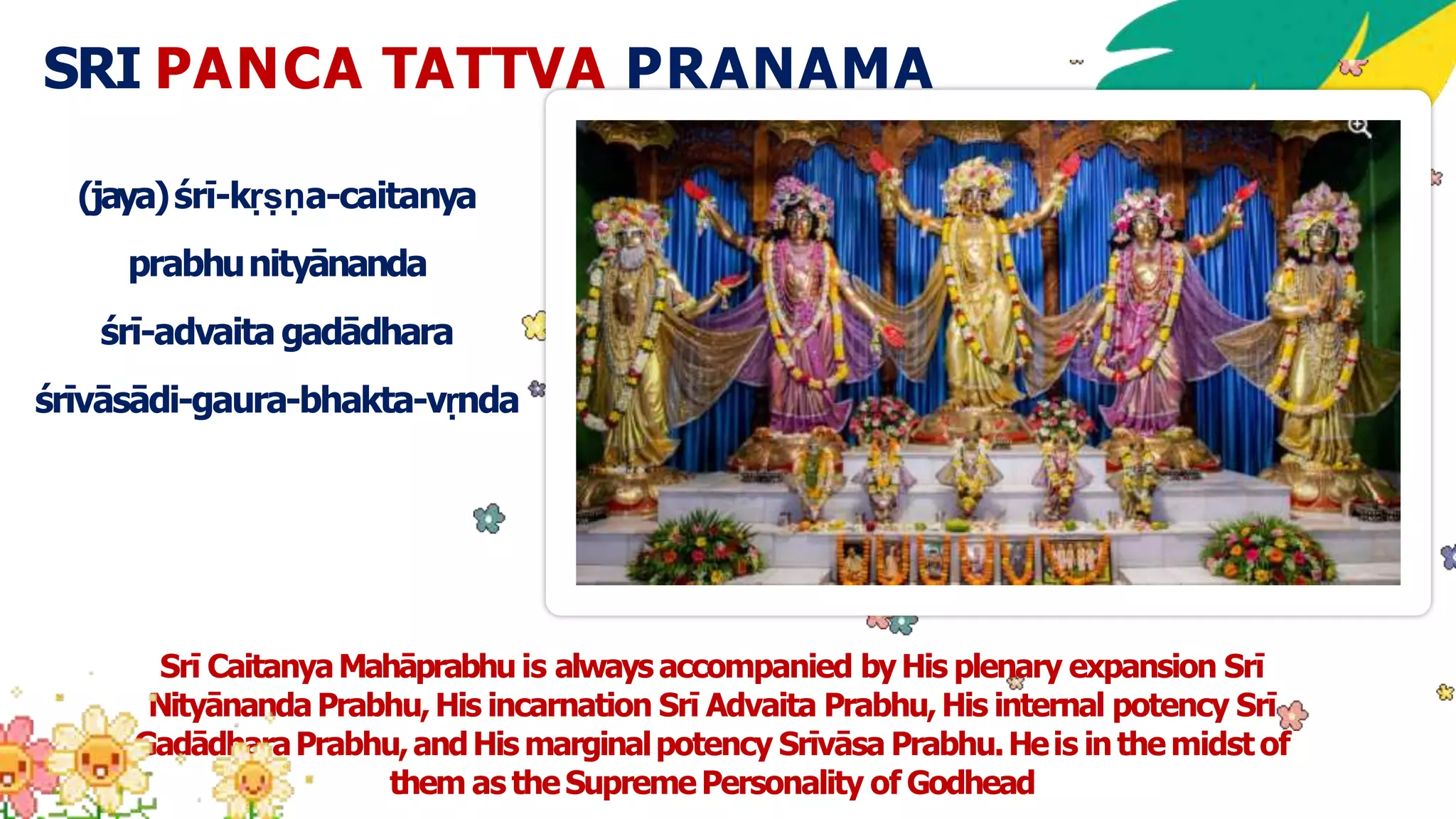 SRI PANCA TATTVA PRANAMA

(jaya) śrī-kṛṣṇa-caitanya

prabhu nityānanda

śrī-advaita gadādhara

śrīvāsādi-gaura-bhakta-vṛnda

Srī Caitanya Mahāprabhu is always accompanied by His plenary expansion Srī Nityānanda Prabhu, His incarnation Srī Advaita Prabhu, His internal potency Srī Gadādhara Prabhu, and His marginal potency Srīvāsa Prabhu. He is in the midst of them as the Supreme Personality of Godhead